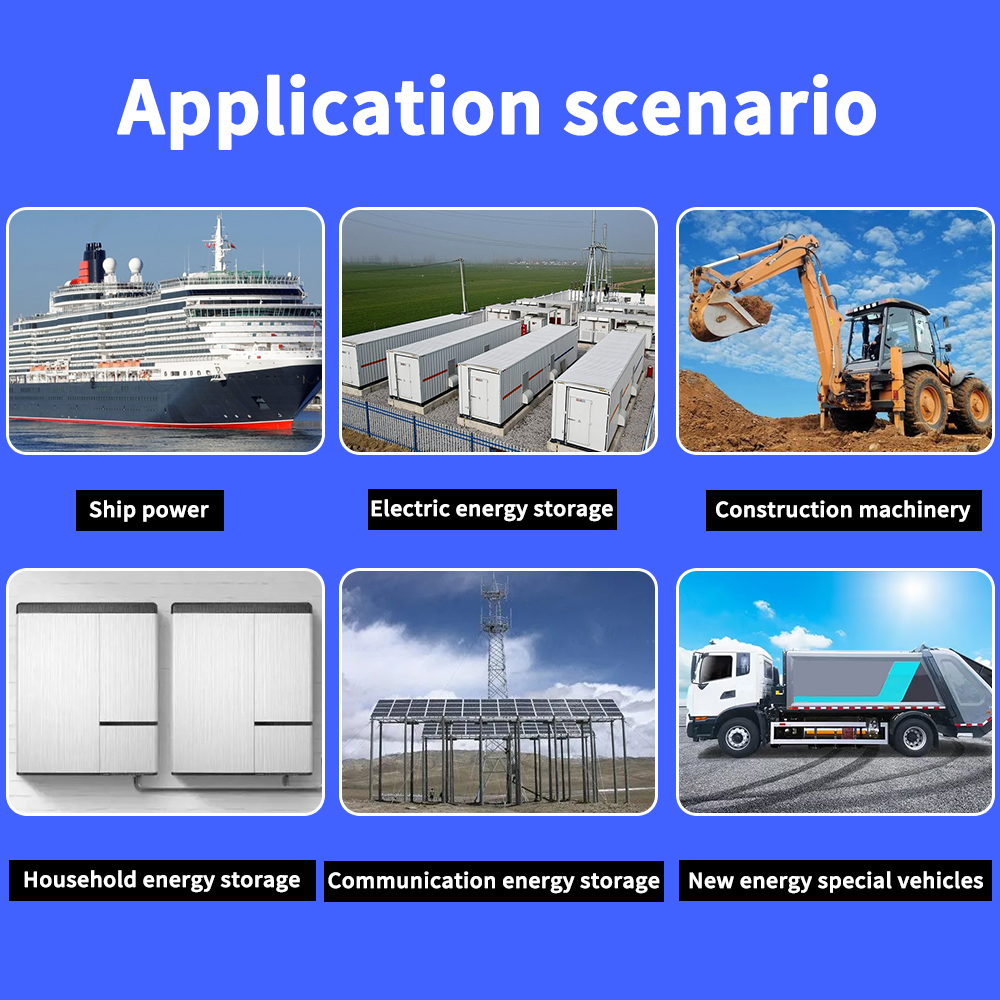 Application scenario

Ship power

Electric energy storage

Construction machinery

Household energy storage

Communication energy storage

New energy special vehicles